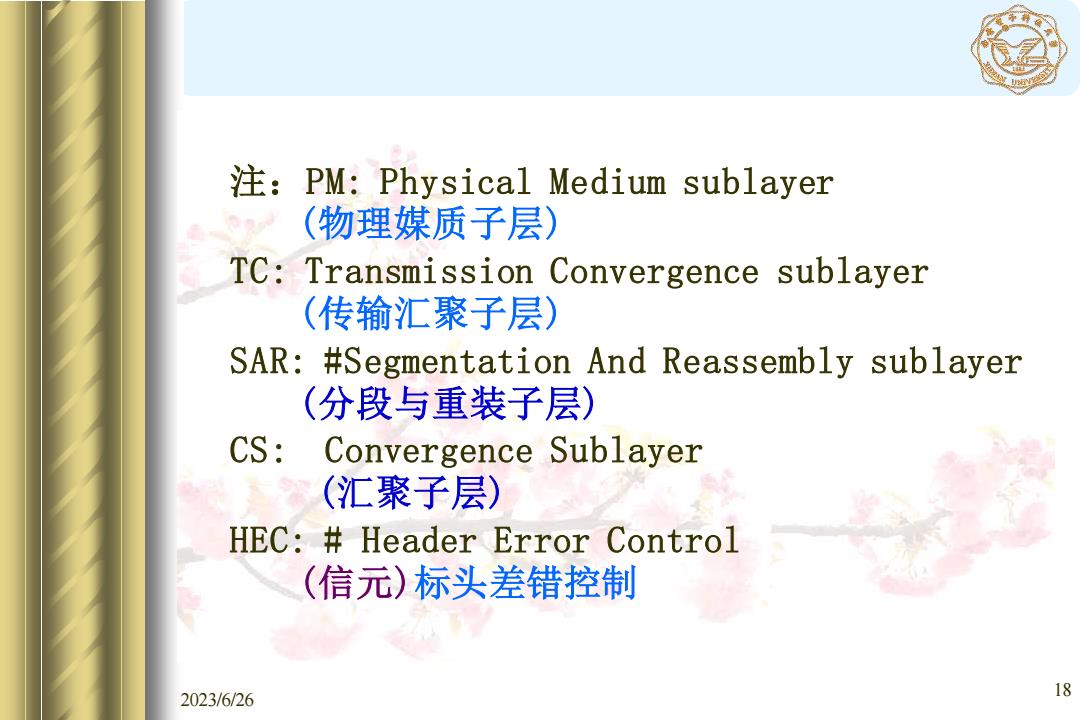 注：PM: Physical Medium sublayer
(物理媒质子层)
TC: Transmission Convergence sublayer
(传输汇聚子层)
SAR: #Segmentation And Reassembly sublayer
(分段与重装子层)
CS:  Convergence Sublayer
(汇聚子层)
HEC: # Header Error Control
(信元)标头差错控制

2023/6/26

18